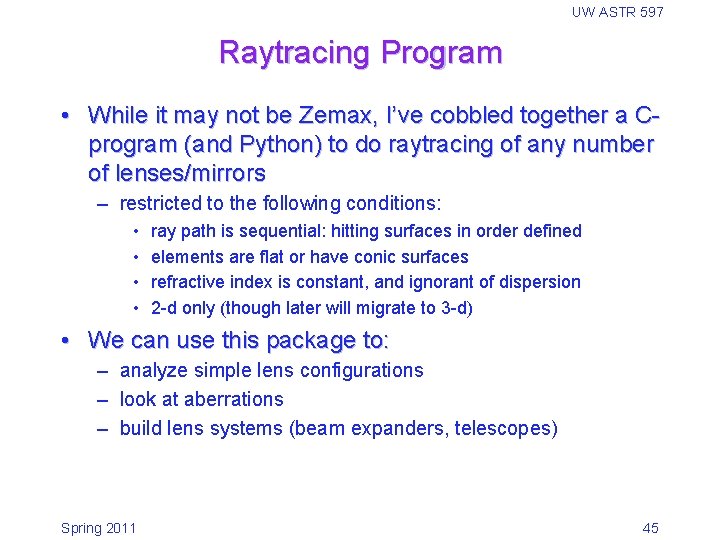 UW ASTR 597

Raytracing Program

• While it may not be Zemax, I've cobbled together a C-program (and Python) to do raytracing of any number of lenses/mirrors
– restricted to the following conditions:
• ray path is sequential: hitting surfaces in order defined
• elements are flat or have conic surfaces
• refractive index is constant, and ignorant of dispersion
• 2-d only (though later will migrate to 3-d)

• We can use this package to:
– analyze simple lens configurations
– look at aberrations
– build lens systems (beam expanders, telescopes)

Spring 2011

45